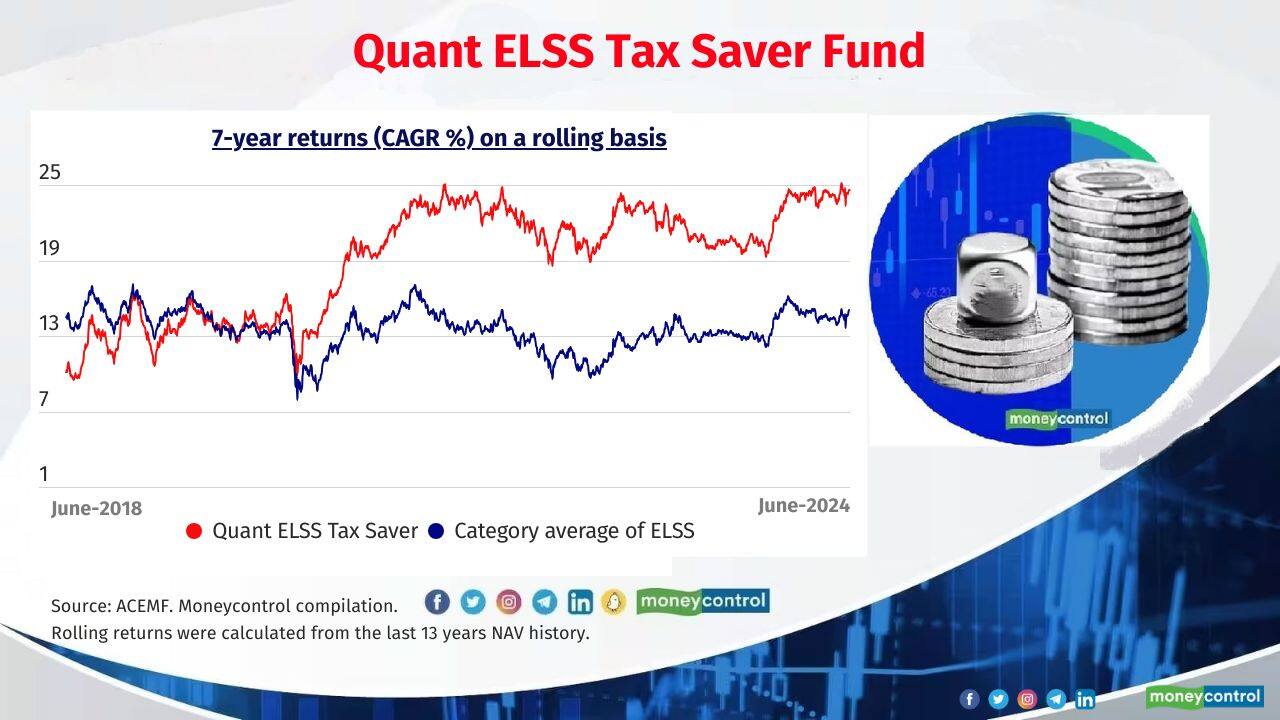 Quant ELSS Tax Saver Fund

7-year returns (CAGR %) on a rolling basis

25
19
13
7
1

June-2018
June-2024

Quant ELSS Tax Saver
Category average of ELSS

moneycontrol

Source: ACEMF. Moneycontrol compilation.
Rolling returns were calculated from the last 13 years NAV history.

moneycontrol

moneycontrol